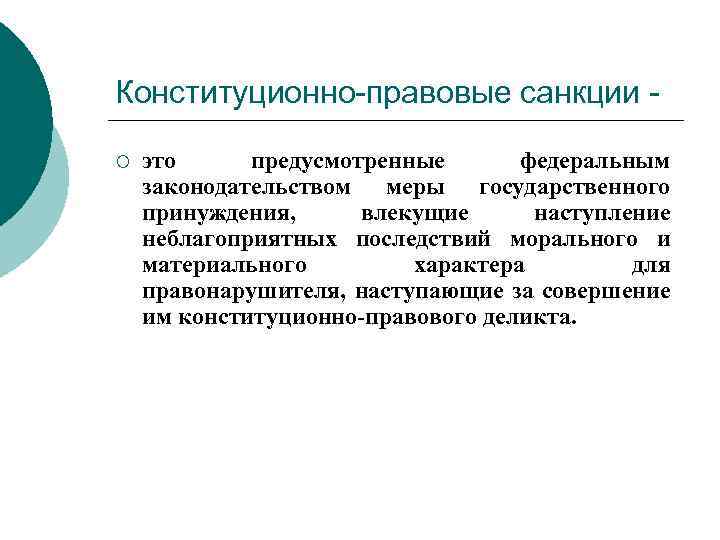 Конституционно-правовые санкции -

это предусмотренные федеральным законодательством меры государственного принуждения, влекущие наступление неблагоприятных последствий морального и материального характера для правонарушителя, наступающие за совершение им конституционно-правового деликта.